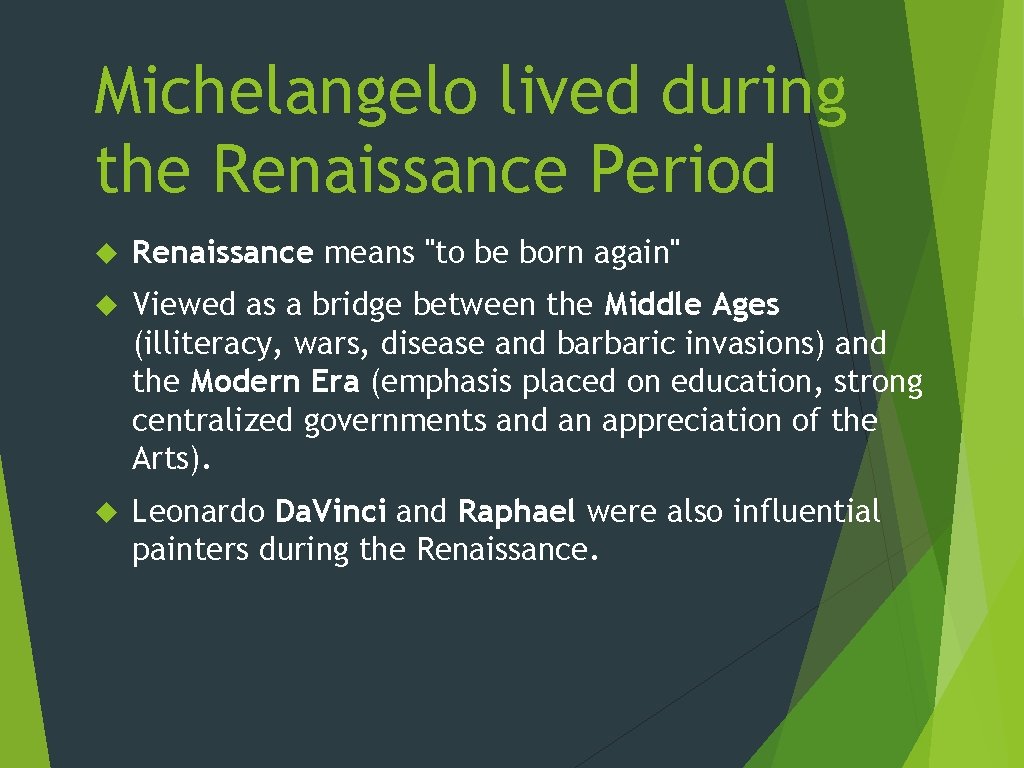 Michelangelo lived during the Renaissance Period

Renaissance means "to be born again"

Viewed as a bridge between the Middle Ages (illiteracy, wars, disease and barbaric invasions) and the Modern Era (emphasis placed on education, strong centralized governments and an appreciation of the Arts).

Leonardo DaVinci and Raphael were also influential painters during the Renaissance.